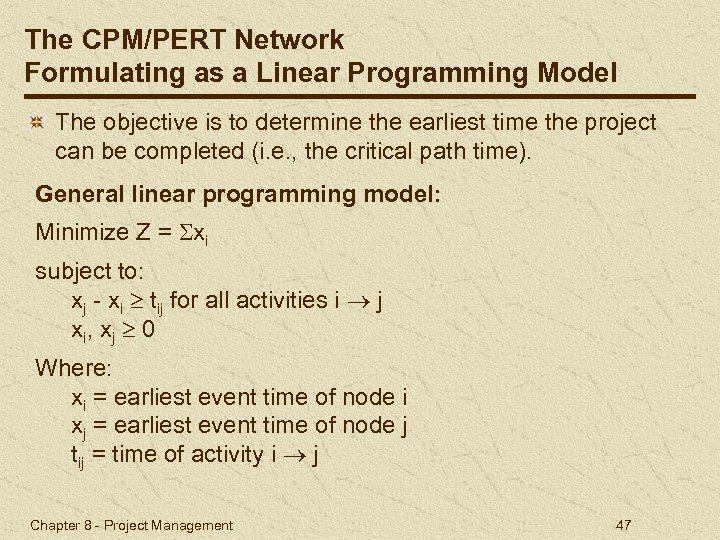 The CPM/PERT Network
Formulating as a Linear Programming Model

The objective is to determine the earliest time the project can be completed (i.e., the critical path time).

General linear programming model:

Minimize $Z = \Sigma x_i$

subject to:
$x_j - x_i \geq t_{ij}$ for all activities $i \rightarrow j$
$x_i, x_j \geq 0$

Where:
$x_i$ = earliest event time of node i
$x_j$ = earliest event time of node j
$t_{ij}$ = time of activity $i \rightarrow j$

Chapter 8 - Project Management

47